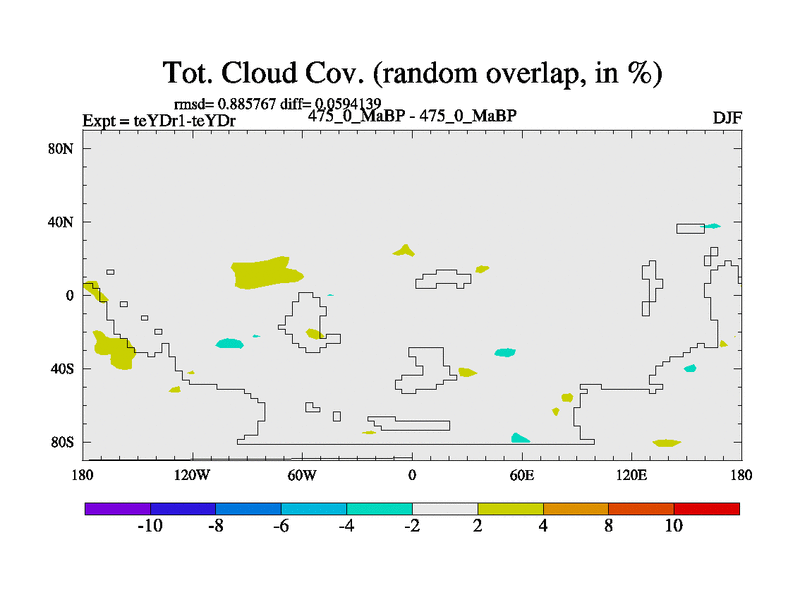 Tot. Cloud Cov. (random overlap, in %)

rmsd= 0.885767 diff= 0.0594139
Expt = teYDr1-teYDr
475_0_MaBP - 475_0_MaBP
DJF

80N
40N
0
40S
80S

180
120W
60W
0
60E
120E
180

-10
-8
-6
-4
-2
2
4
8
10